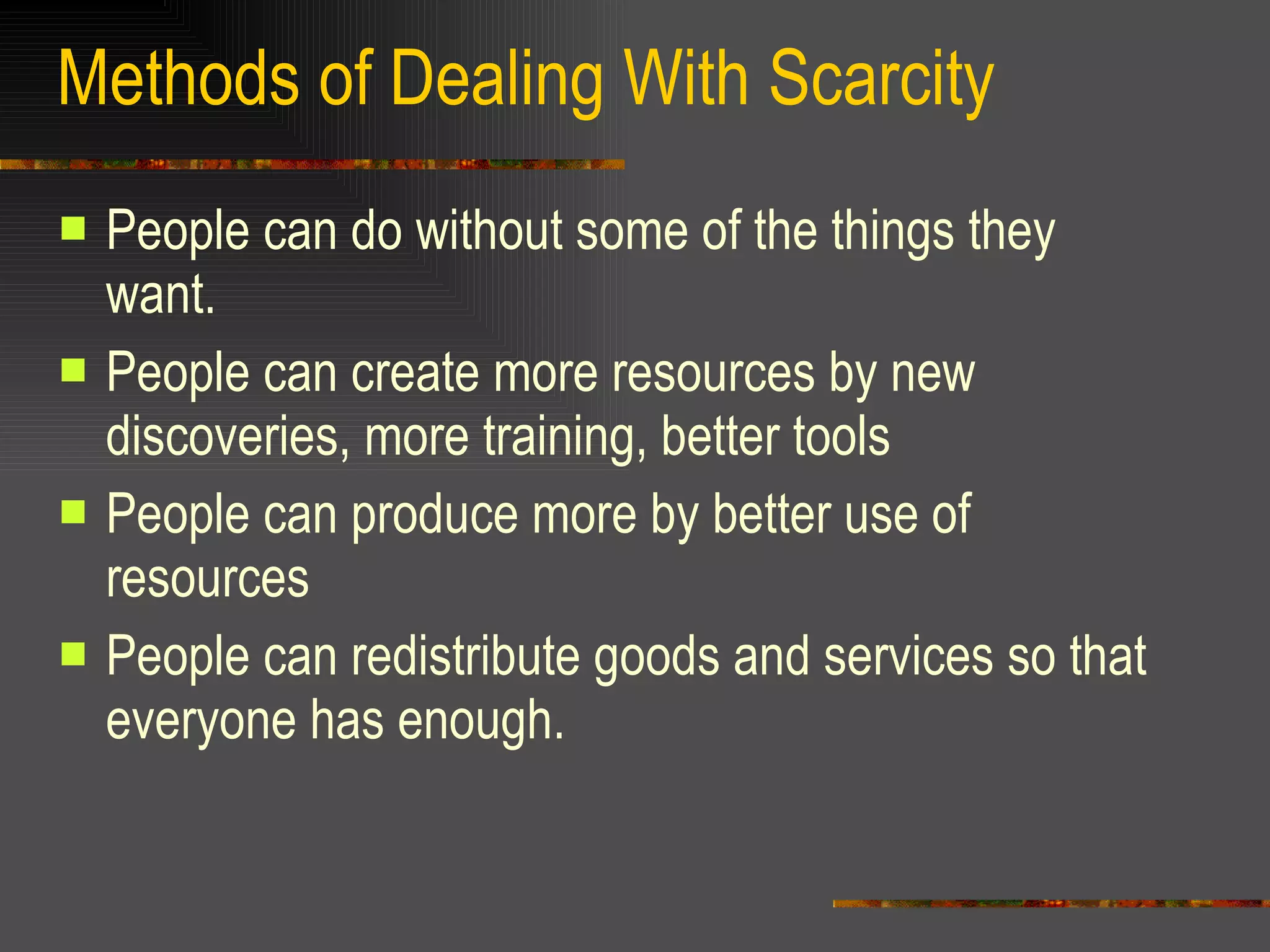 Methods of Dealing With Scarcity

- People can do without some of the things they want.
- People can create more resources by new discoveries, more training, better tools
- People can produce more by better use of resources
- People can redistribute goods and services so that everyone has enough.